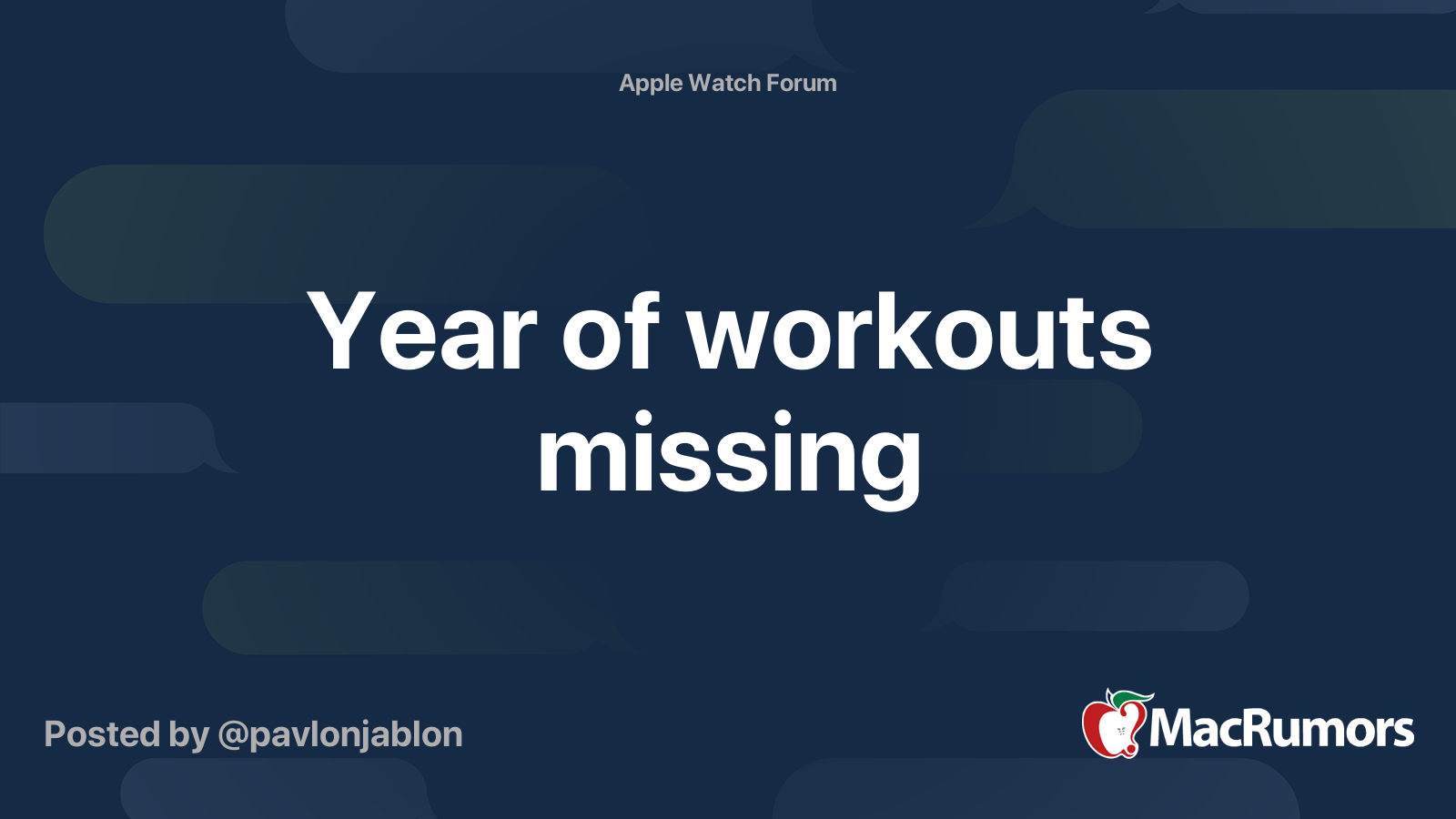 Apple Watch Forum

Year of workouts missing

Posted by @pavlonjablon

MacRumors